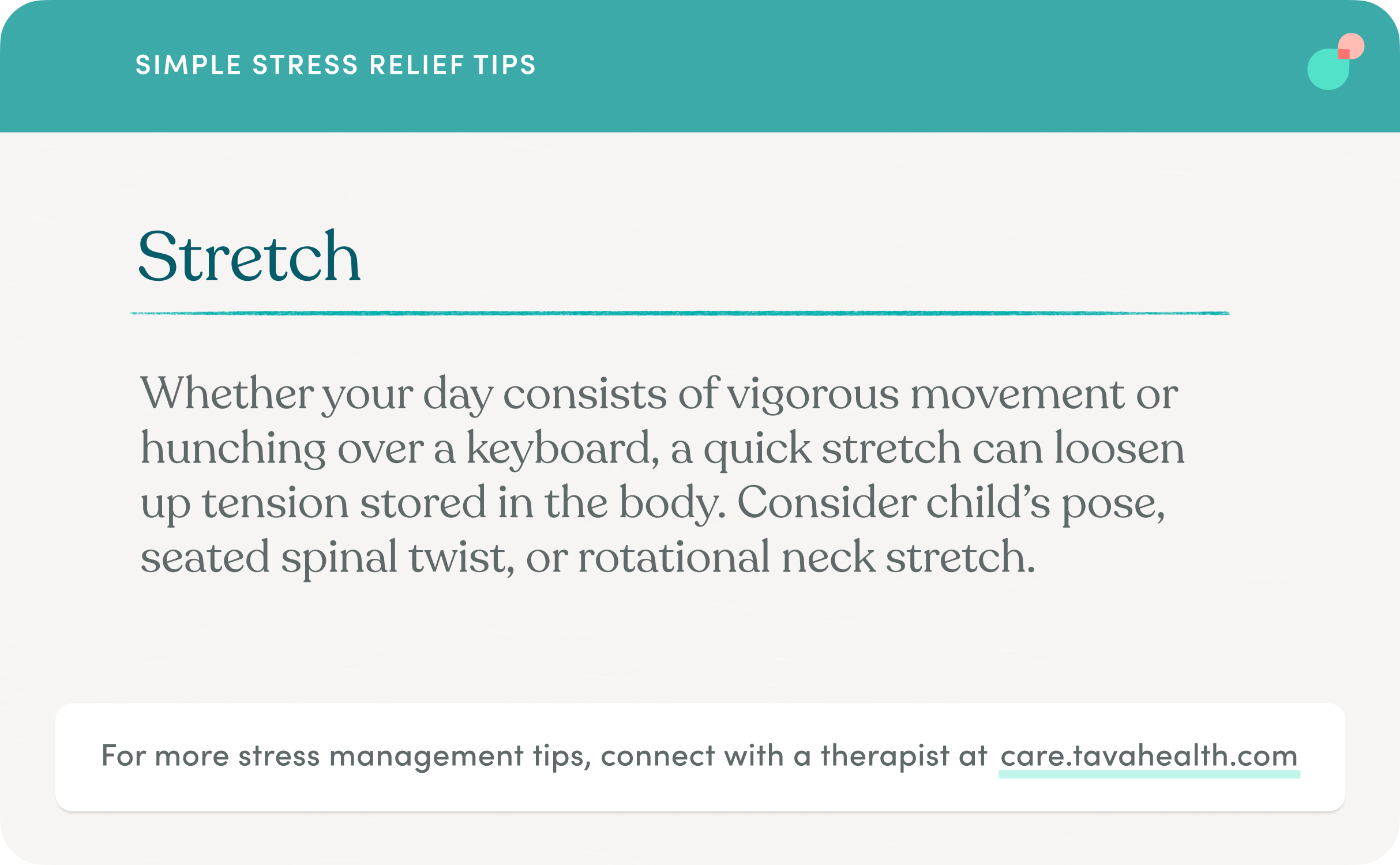 SIMPLE STRESS RELIEF TIPS

Stretch

Whether your day consists of vigorous movement or hunching over a keyboard, a quick stretch can loosen up tension stored in the body. Consider child’s pose, seated spinal twist, or rotational neck stretch.

For more stress management tips, connect with a therapist at care.tavahealth.com